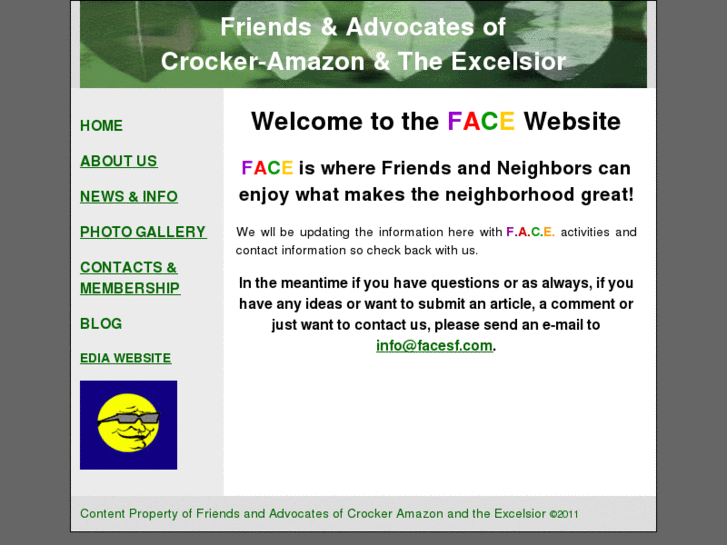 Friends & Advocates of
Crocker-Amazon & The Excelsior

HOME

ABOUT US

NEWS & INFO

PHOTO GALLERY

CONTACTS & MEMBERSHIP

BLOG

EDIA WEBSITE

Welcome to the FACE Website

FACE is where Friends and Neighbors can enjoy what makes the neighborhood great!

We wll be updating the information here with F.A.C.E. activities and contact information so check back with us.

In the meantime if you have questions or as always, if you have any ideas or want to submit an article, a comment or just want to contact us, please send an e-mail to info@facesf.com.

Content Property of Friends and Advocates of Crocker Amazon and the Excelsior ©2011